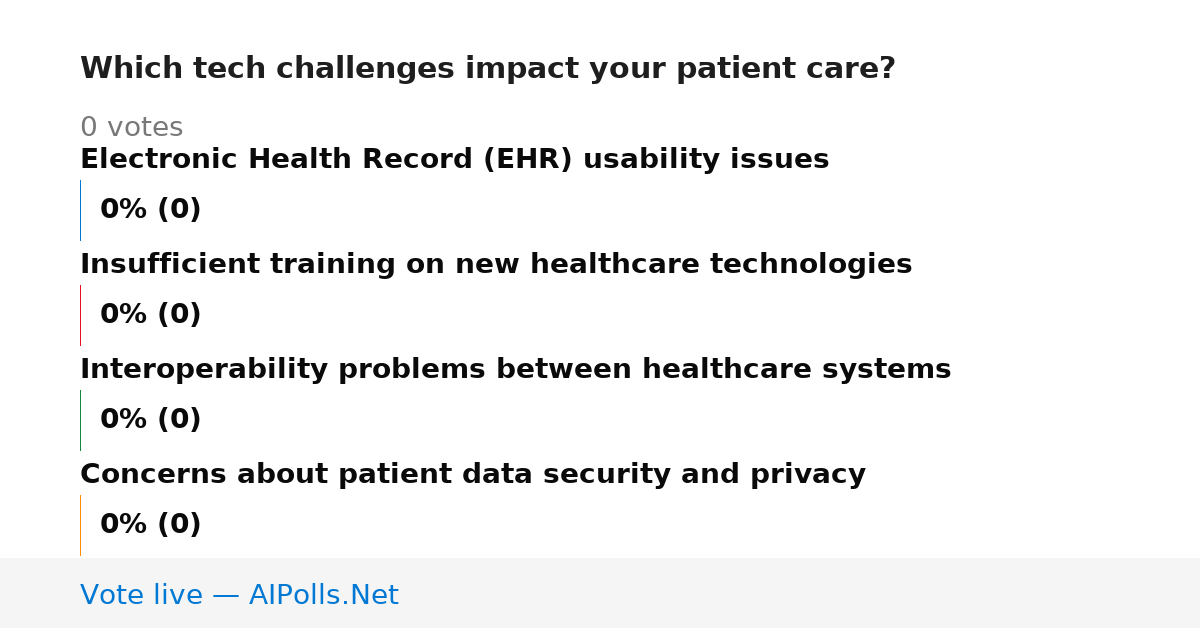 Which tech challenges impact your patient care?

0 votes

Electronic Health Record (EHR) usability issues

0% (0)

Insufficient training on new healthcare technologies

0% (0)

Interoperability problems between healthcare systems

0% (0)

Concerns about patient data security and privacy

0% (0)

Vote live — AIPolls.Net